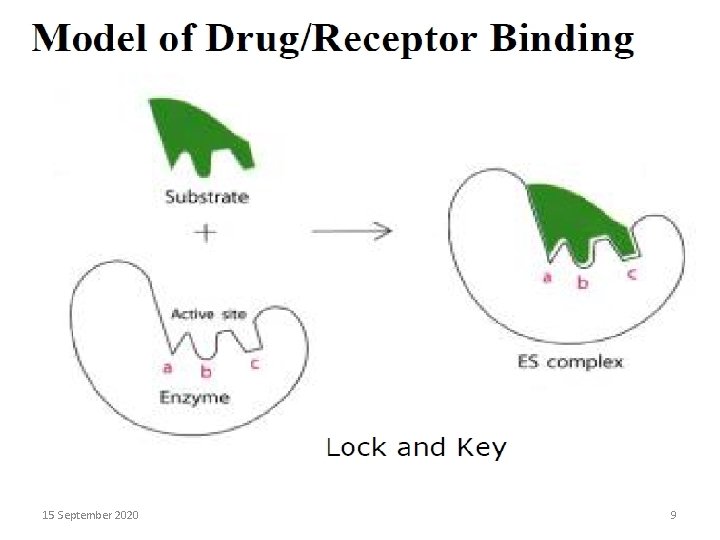 Model of Drug/Receptor Binding

Substrate

+

Active site

a b c

Enzyme

a b c

ES complex

Lock and Key

15 September 2020

9